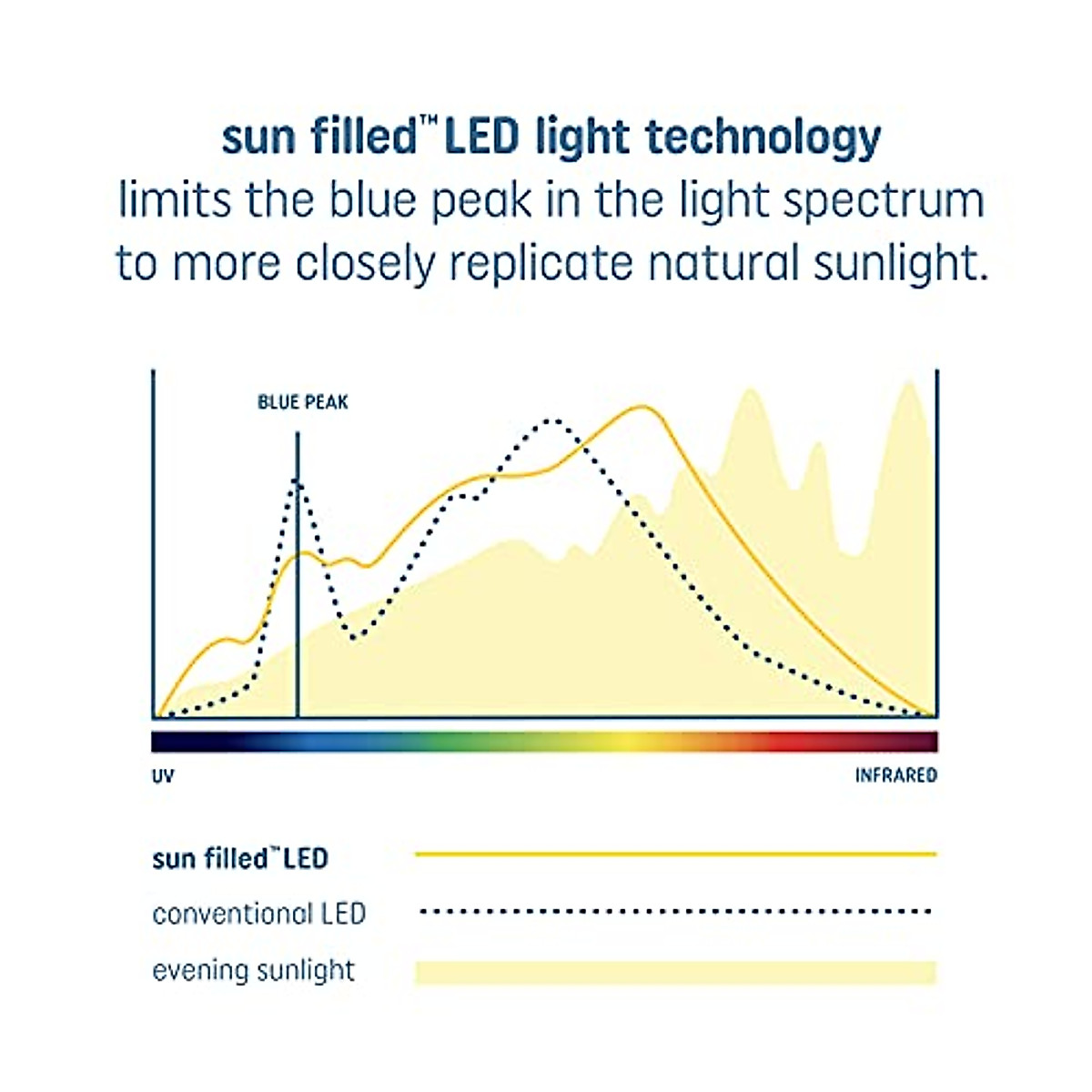 sun filled™ LED light technology
limits the blue peak in the light spectrum to more closely replicate natural sunlight.

BLUE PEAK

UV

INFRARED

sun filled™ LED

conventional LED

evening sunlight